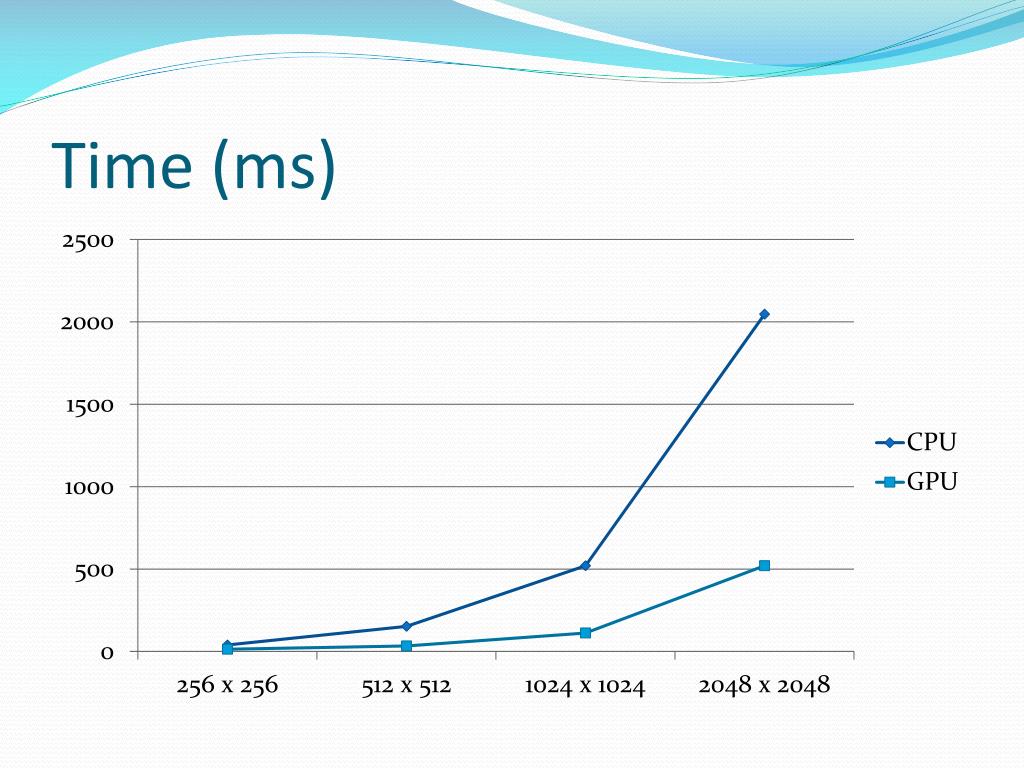 Time (ms)

2500
2000
1500
1000
500
0

256 x 256
512 x 512
1024 x 1024
2048 x 2048

CPU
GPU